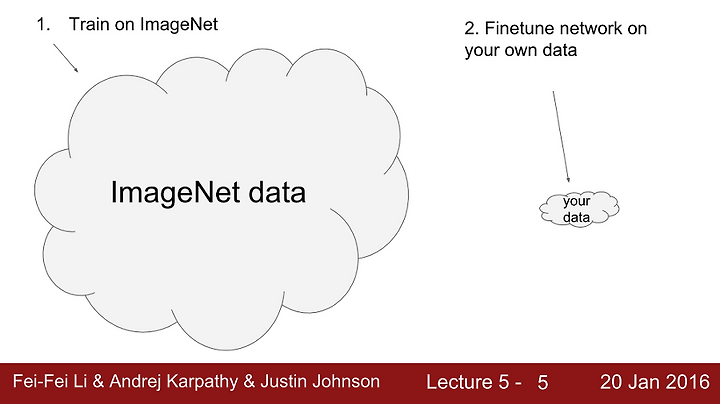 1. Train on ImageNet

2. Finetune network on your own data

ImageNet data

your data

Fei-Fei Li & Andrej Karpathy & Justin Johnson Lecture 5 - 5 20 Jan 2016